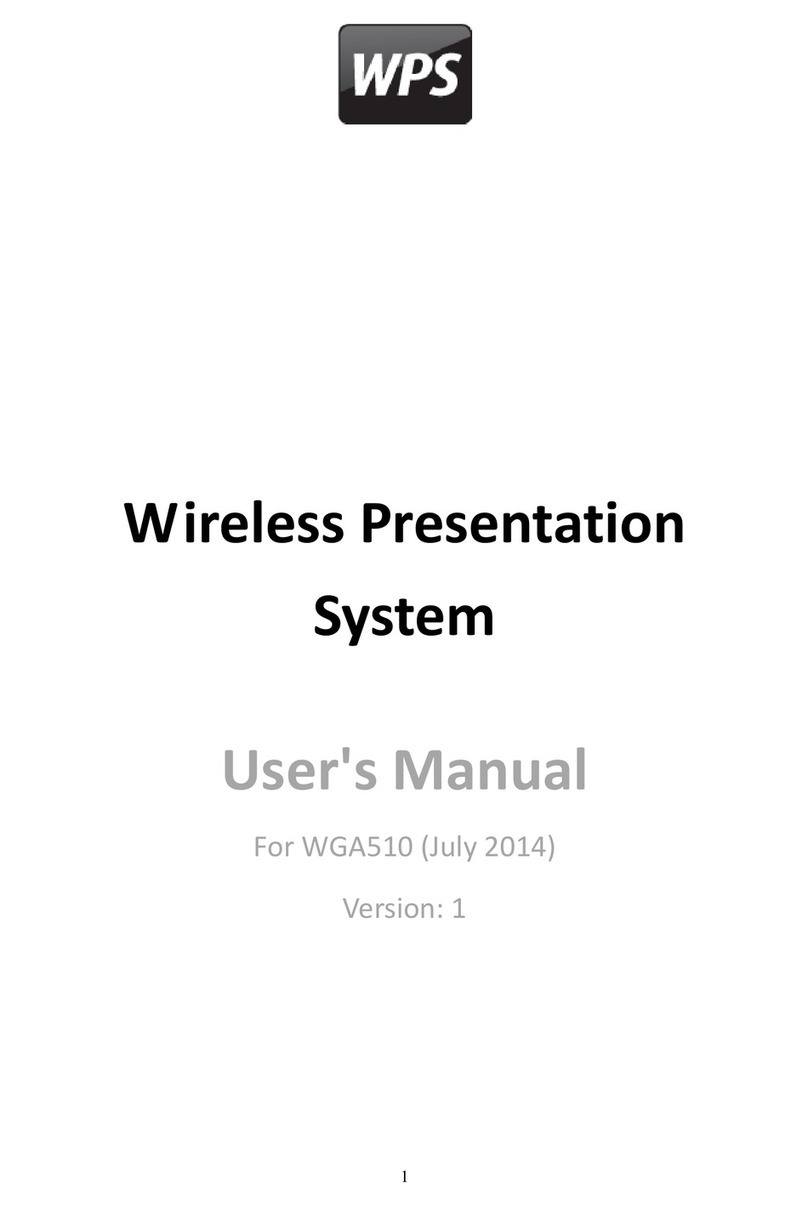 WPS

Wireless Presentation System

User's Manual

For WGA510 (July 2014)

Version: 1

1